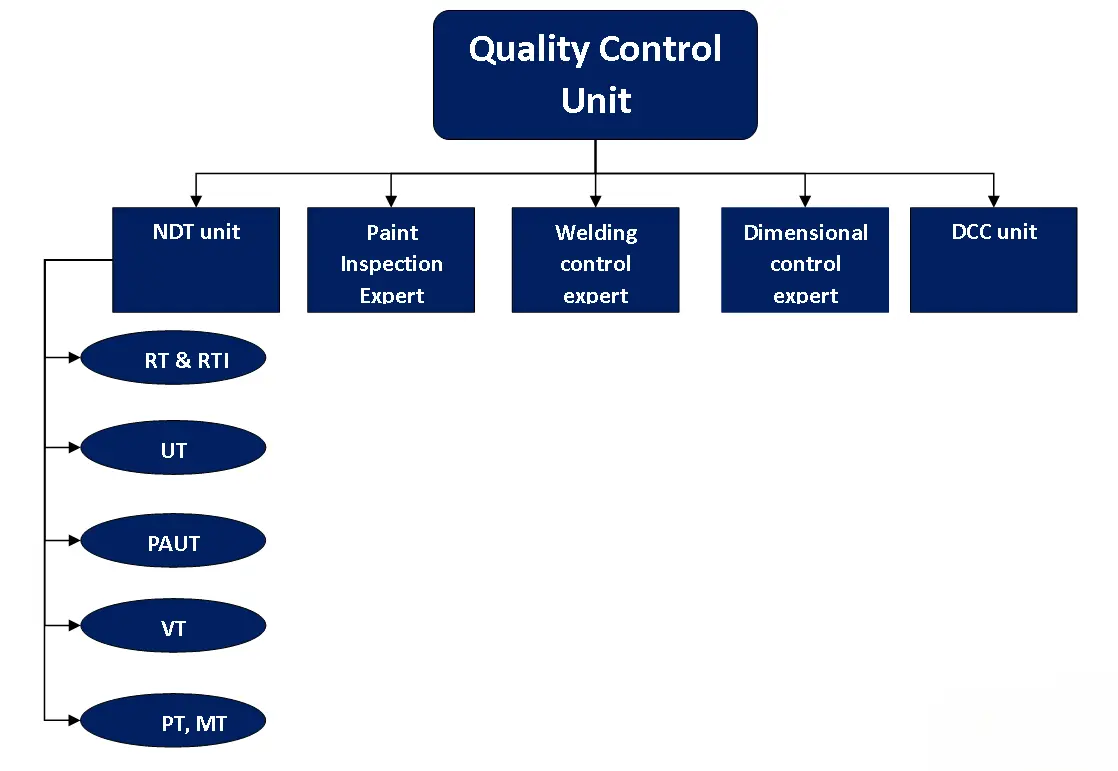 Quality Control Unit

NDT unit

Paint Inspection Expert

Welding control expert

Dimensional control expert

DCC unit

RT & RTI

UT

PAUT

VT

PT, MT